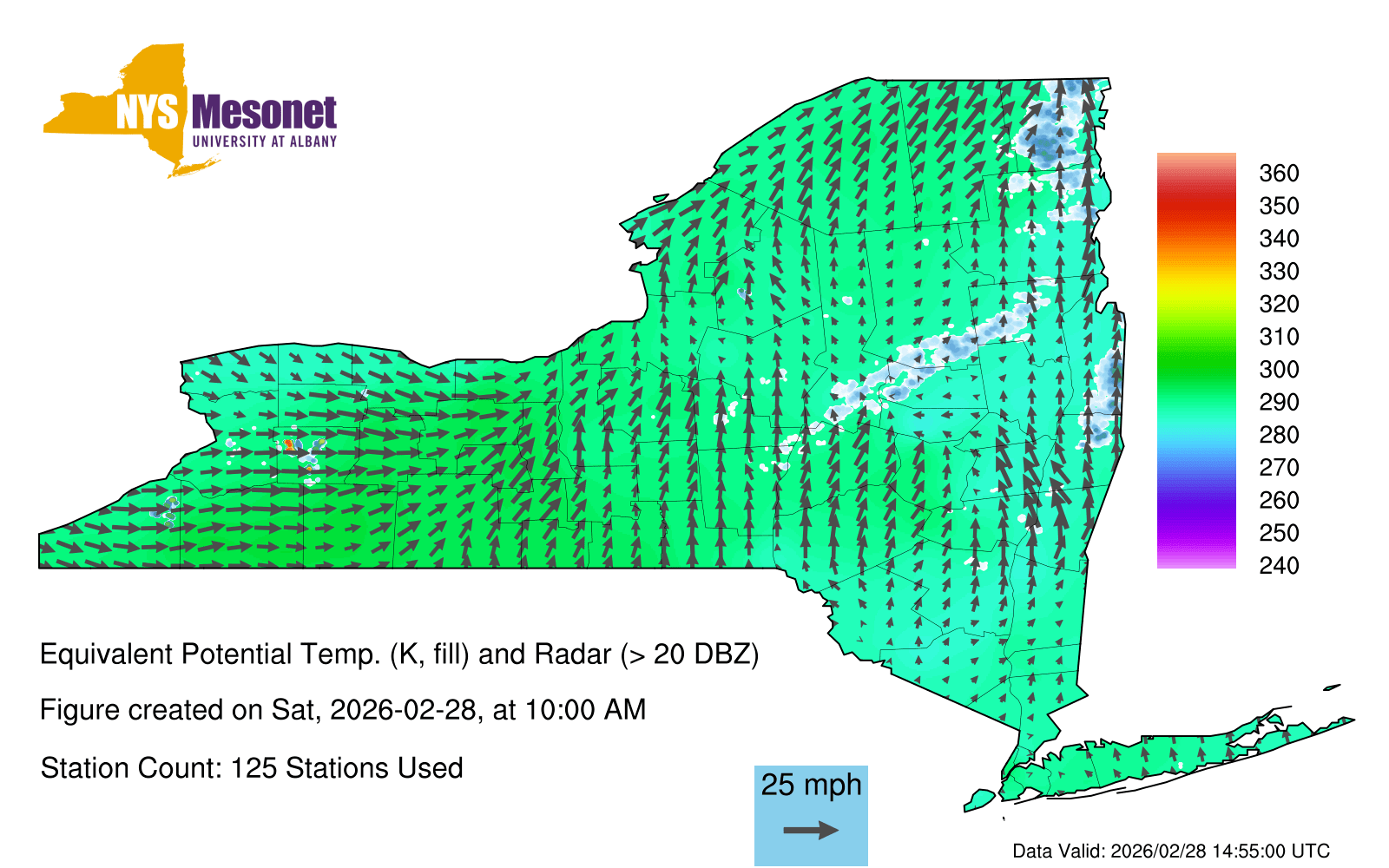 NYS Mesonet
UNIVERSITY AT ALBANY

360
350
340
330
320
310
300
290
280
270
260
250
240

Equivalent Potential Temp. (K, fill) and Radar (> 20 DBZ)

Figure created on Sat, 2026-02-28, at 10:00 AM

Station Count: 125 Stations Used

25 mph

Data Valid: 2026/02/28 14:55:00 UTC